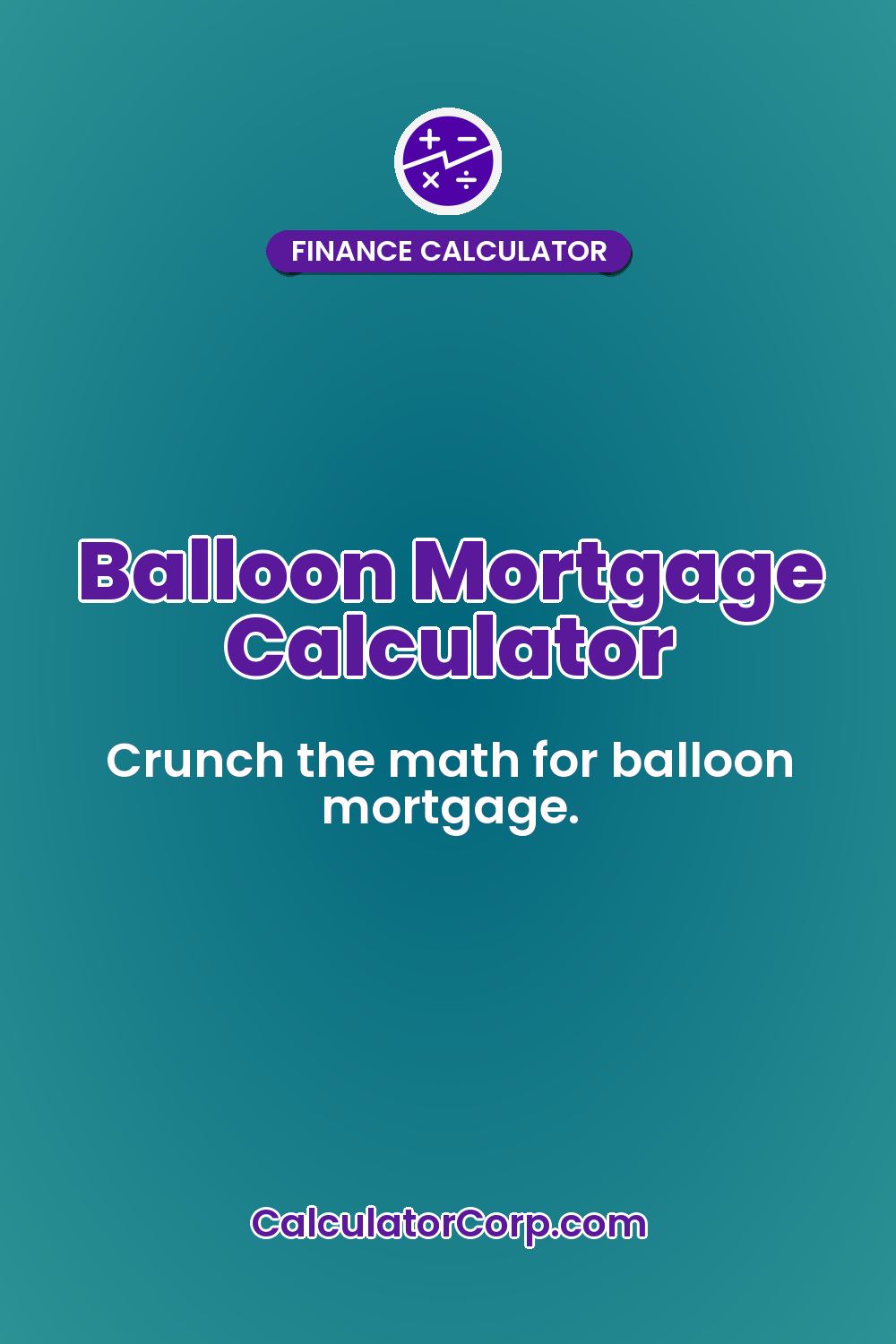 FINANCE CALCULATOR

Balloon Mortgage Calculator

Crunch the math for balloon mortgage.

CalculatorCorp.com